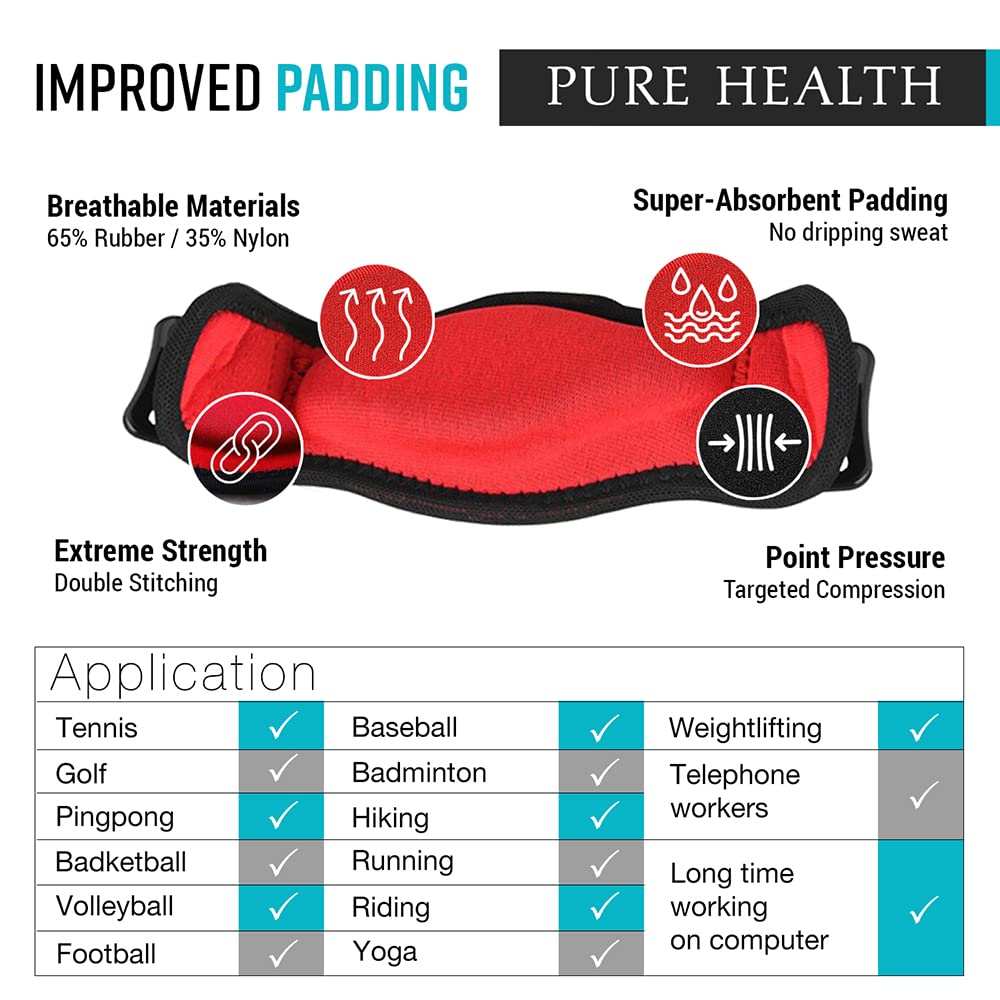 IMPROVED PADDING

PURE HEALTH

Breathable Materials
65% Rubber / 35% Nylon

Super-Absorbent Padding
No dripping sweat

Extreme Strength
Double Stitching

Point Pressure
Targeted Compression

Application

| Tennis | ✓ | Baseball | ✓ | Weightlifting | ✓ |
|---|---|---|---|---|---|
| Golf | ✓ | Badminton | ✓ | Telephone workers | ✓ |
| Pingpong | ✓ | Hiking | ✓ | | |
| Badketball | ✓ | Running | ✓ | Long time working on computer | ✓ |
| Volleyball | ✓ | Riding | ✓ | | |
| Football | ✓ | Yoga | ✓ | | |